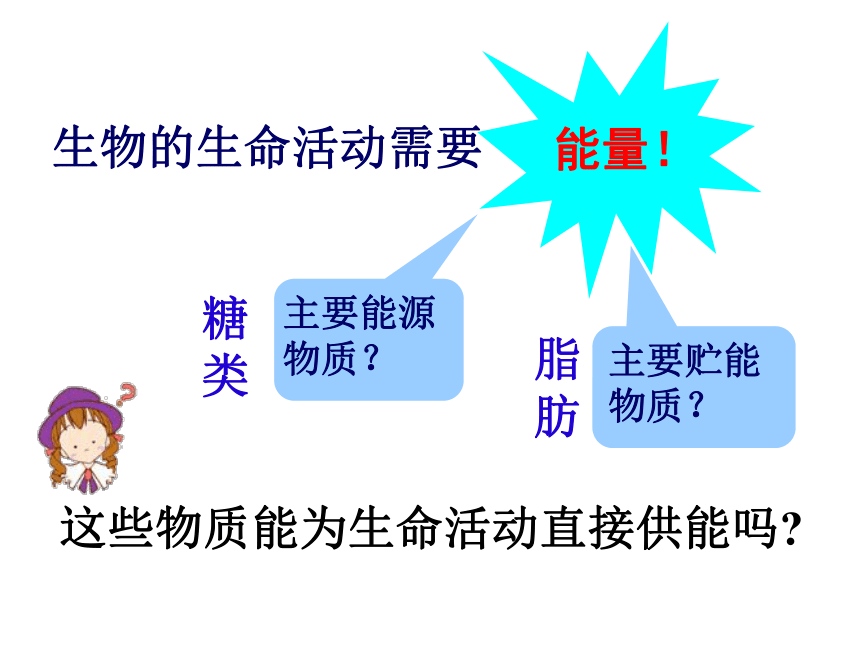 生物的生命活动需要

能量！

糖类

主要能源物质？

脂肪

主要贮能物质？

这些物质能为生命活动直接供能吗？